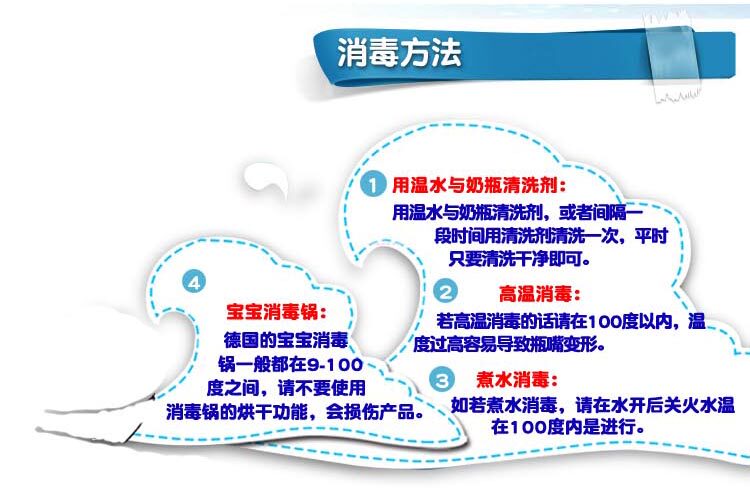 消毒方法

1 用温水与奶瓶清洗剂：
用温水与奶瓶清洗剂，或者间隔一段时间用清洗剂清洗一次，平时只要清洗干净即可。

2 高温消毒：
若高温消毒的话请在100度以内，温度过高容易导致瓶嘴变形。

3 煮水消毒：
如若煮水消毒，请在水开后关火水温在100度内是进行。

4 宝宝消毒锅：
德国的宝宝消毒锅一般都在9-100度之间，请不要使用消毒锅的烘干功能，会损伤产品。